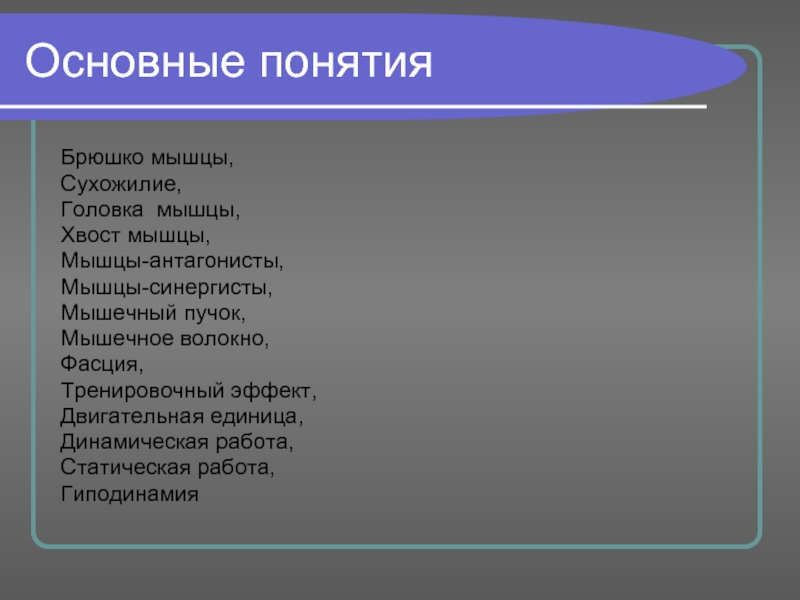 Основные понятия

Брюшко мышцы,
Сухожилие,
Головка мышцы,
Хвост мышцы,
Мышцы-антагонисты,
Мышцы-синергисты,
Мышечный пучок,
Мышечное волокно,
Фасция,
Тренировочный эффект,
Двигательная единица,
Динамическая работа,
Статическая работа,
Гиподинамия